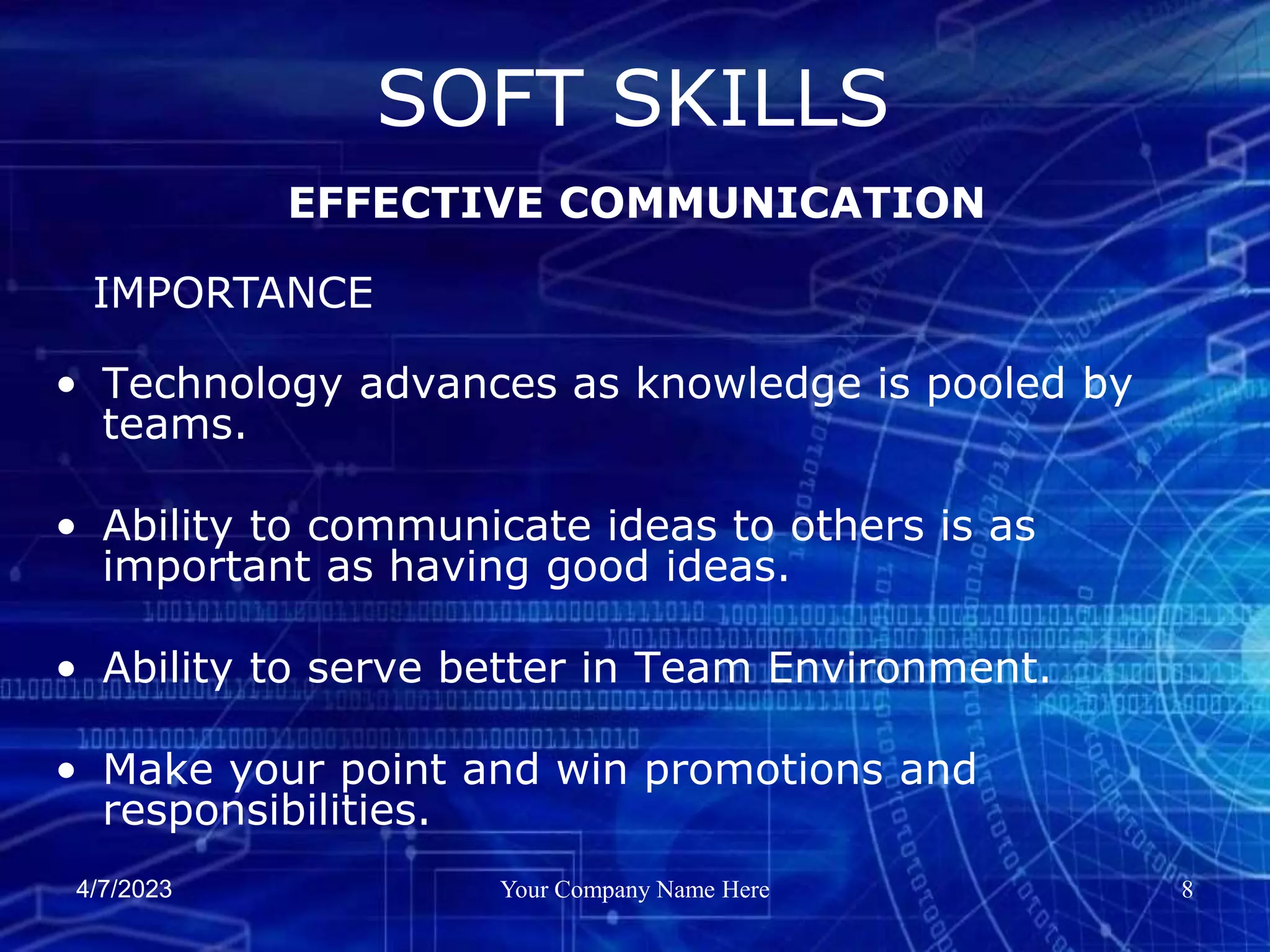 SOFT SKILLS

EFFECTIVE COMMUNICATION

IMPORTANCE

• Technology advances as knowledge is pooled by teams.

• Ability to communicate ideas to others is as important as having good ideas.

• Ability to serve better in Team Environment.

• Make your point and win promotions and responsibilities.

4/7/2023

Your Company Name Here

8